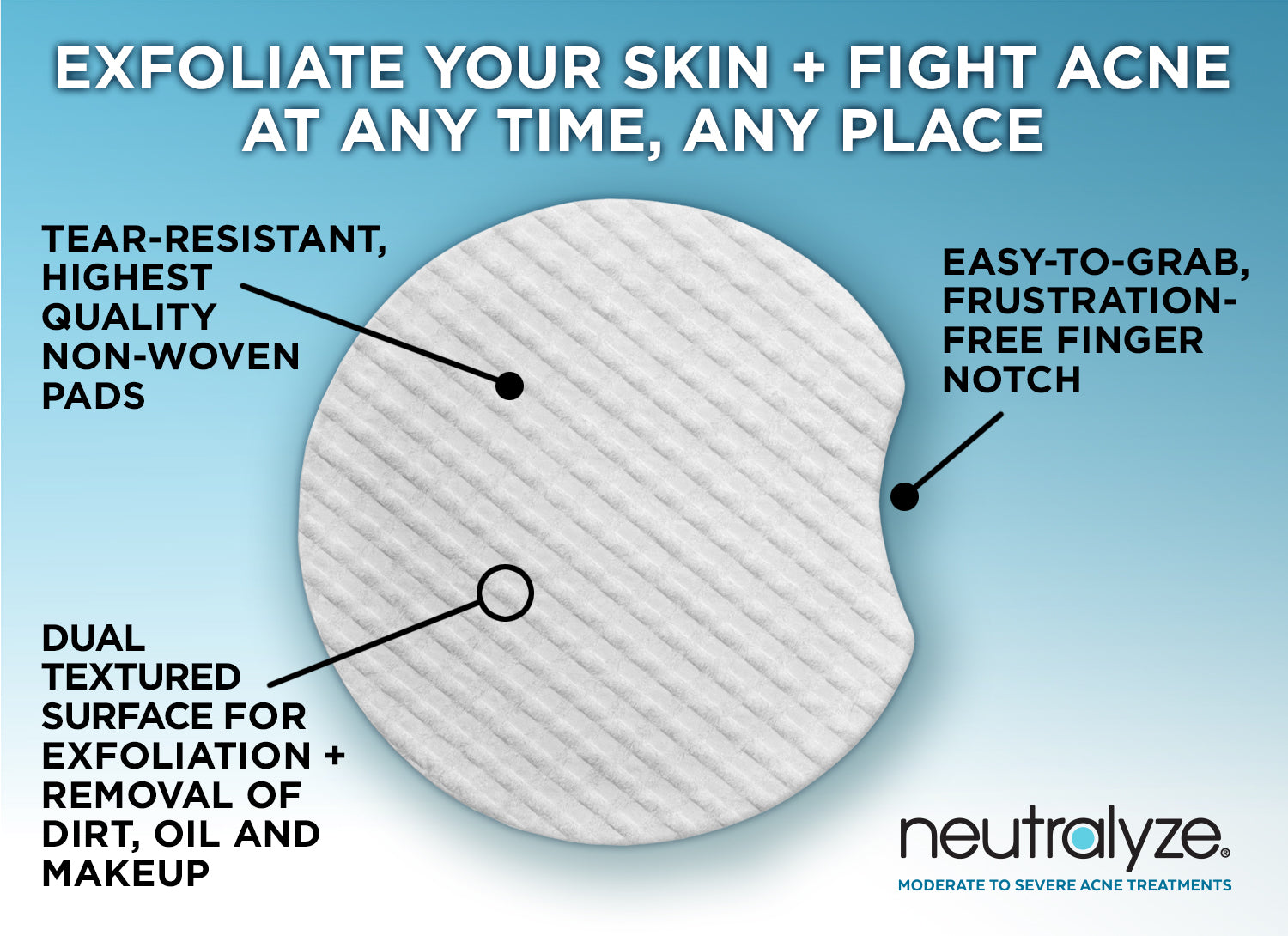 EXFOLIATE YOUR SKIN + FIGHT ACNE AT ANY TIME, ANY PLACE

TEAR-RESISTANT, HIGHEST QUALITY NON-WOVEN PADS

EASY-TO-GRAB, FRUSTRATION-FREE FINGER NOTCH

DUAL TEXTURED SURFACE FOR EXFOLIATION + REMOVAL OF DIRT, OIL AND MAKEUP

neutralyze®
MODERATE TO SEVERE ACNE TREATMENTS